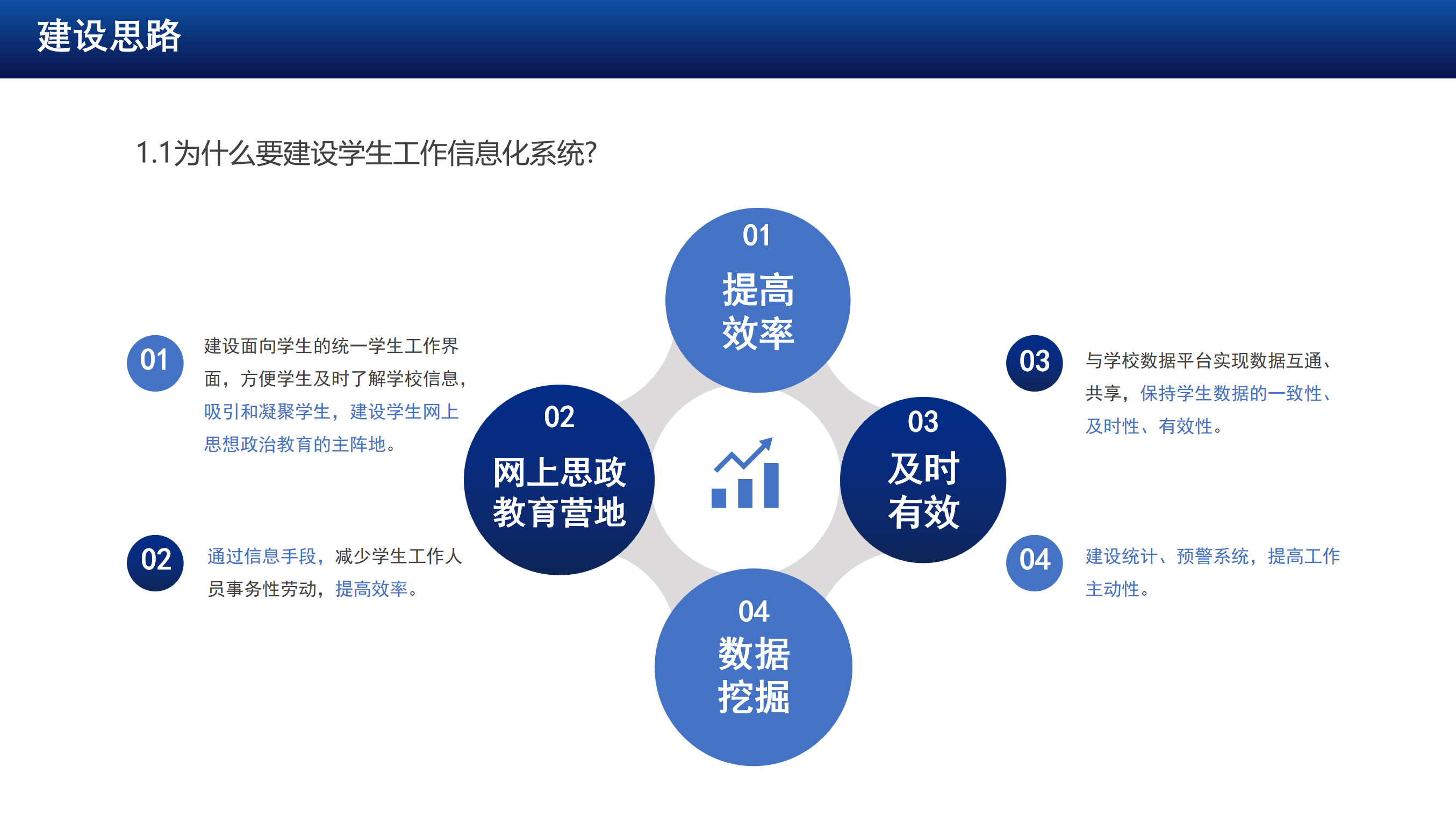 建设思路

1.1为什么要建设学生工作信息化系统?

01
建设面向学生的统一学生工作界面，方便学生及时了解学校信息，吸引和凝聚学生，建设学生网上思想政治教育的主阵地。

02
通过信息手段，减少学生工作人员事务性劳动，提高效率。

01
提高效率

02
网上思政教育营地

03
及时有效

04
数据挖掘

03
与学校数据平台实现数据互通、共享，保持学生数据的一致性、及时性、有效性。

04
建设统计、预警系统，提高工作主动性。